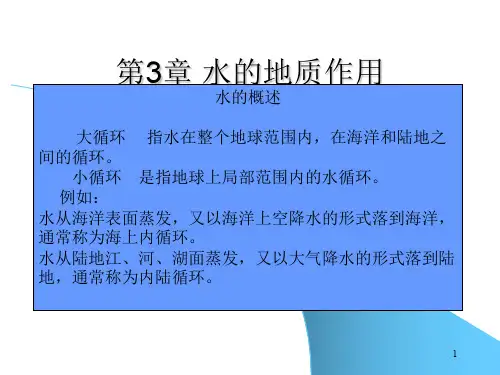 第3章 水的地质作用

水的概述

大循环　指水在整个地球范围内，在海洋和陆地之间的循环。

小循环　是指地球上局部范围内的水循环。

例如：

水从海洋表面蒸发，又以海洋上空降水的形式落到海洋，通常称为海上内循环。

水从陆地江、河、湖面蒸发，又以大气降水的形式落到陆地，通常称为内陆循环。

1